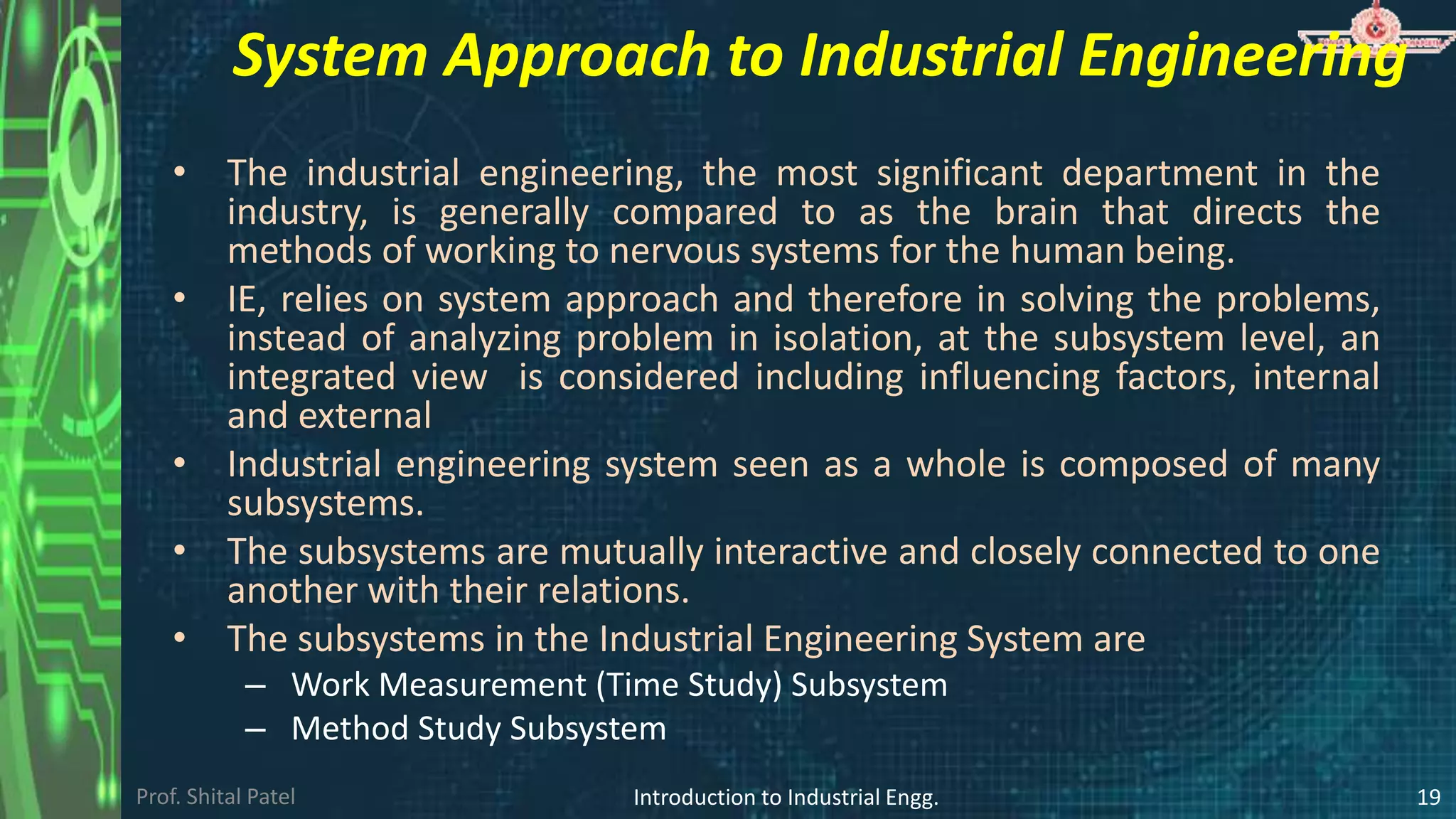 System Approach to Industrial Engineering

• The industrial engineering, the most significant department in the industry, is generally compared to as the brain that directs the methods of working to nervous systems for the human being.
• IE, relies on system approach and therefore in solving the problems, instead of analyzing problem in isolation, at the subsystem level, an integrated view is considered including influencing factors, internal and external
• Industrial engineering system seen as a whole is composed of many subsystems.
• The subsystems are mutually interactive and closely connected to one another with their relations.
• The subsystems in the Industrial Engineering System are
– Work Measurement (Time Study) Subsystem
– Method Study Subsystem

Prof. Shital Patel
Introduction to Industrial Engg.
19